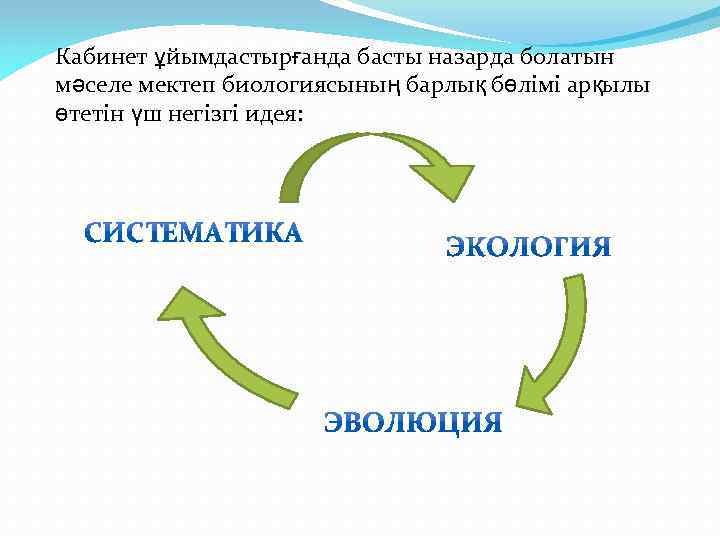 Кабинет ұйымдастырғанда басты назарда болатын мәселе мектеп биологиясының барлық бөлімі арқылы өтетін үш негізгі идея:

СИСТЕМАТИКА

ЭКОЛОГИЯ

ЭВОЛЮЦИЯ